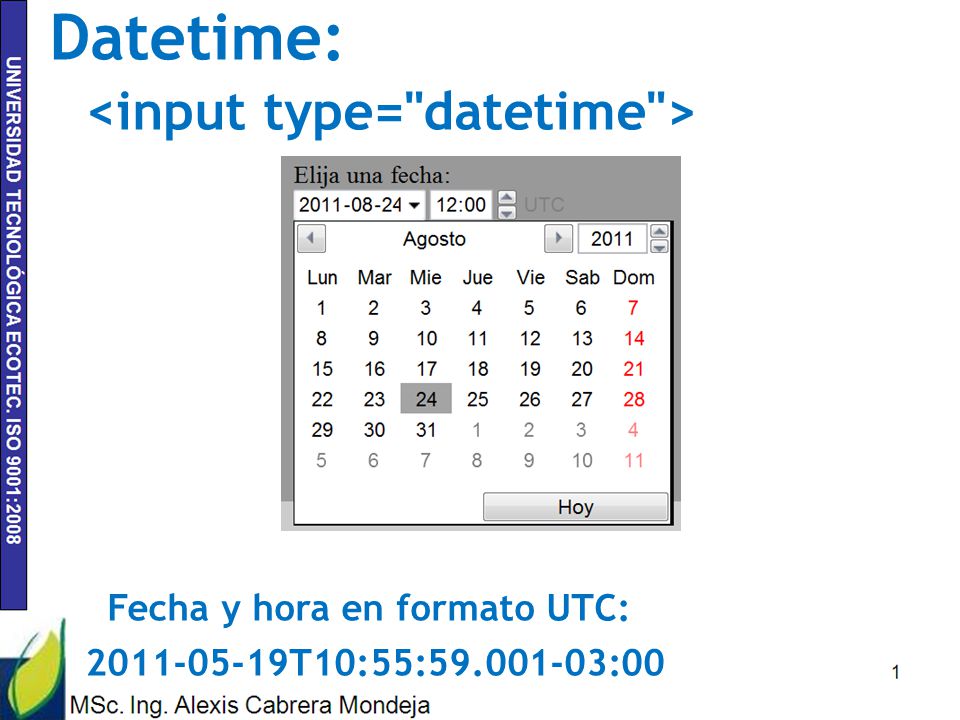 UNIVERSIDAD TECNOLÓGICA ECOTEC. ISO 9001:2008

Datetime:

<input type="datetime">

Elija una fecha:

2011-08-24 12:00 UTC

Agosto 2011

| Lun | Mar | Mie | Jue | Vie | Sab | Dom |
|---|---|---|---|---|---|---|
| 1 | 2 | 3 | 4 | 5 | 6 | 7 |
| 8 | 9 | 10 | 11 | 12 | 13 | 14 |
| 15 | 16 | 17 | 18 | 19 | 20 | 21 |
| 22 | 23 | 24 | 25 | 26 | 27 | 28 |
| 29 | 30 | 31 | 1 | 2 | 3 | 4 |
| 5 | 6 | 7 | 8 | 9 | 10 | 11 |

Hoy

Fecha y hora en formato UTC:

2011-05-19T10:55:59.001-03:00

1

MSc. Ing. Alexis Cabrera Mondeja